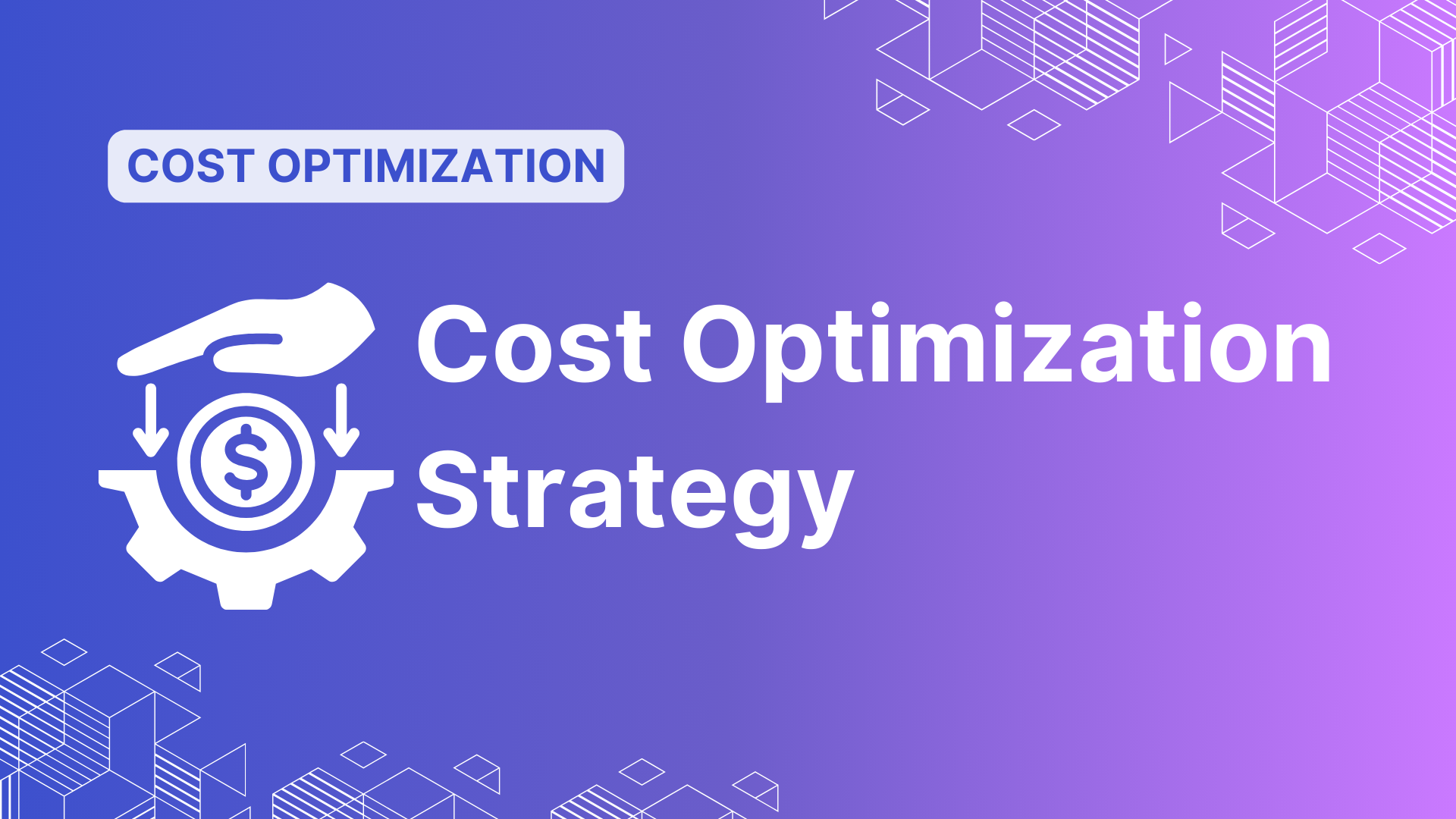 COST OPTIMIZATION

Cost Optimization Strategy